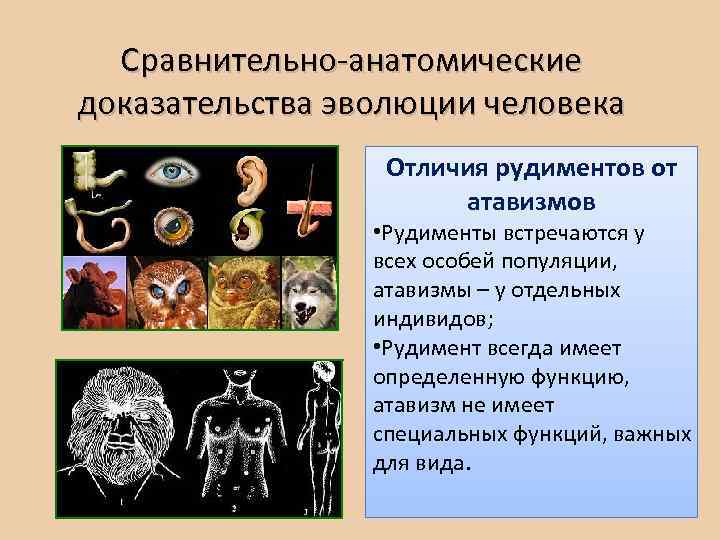 Сравнительно-анатомические доказательства эволюции человека

Отличия рудиментов от атавизмов

•Рудименты встречаются у всех особей популяции, атавизмы – у отдельных индивидов;

•Рудимент всегда имеет определенную функцию, атавизм не имеет специальных функций, важных для вида.